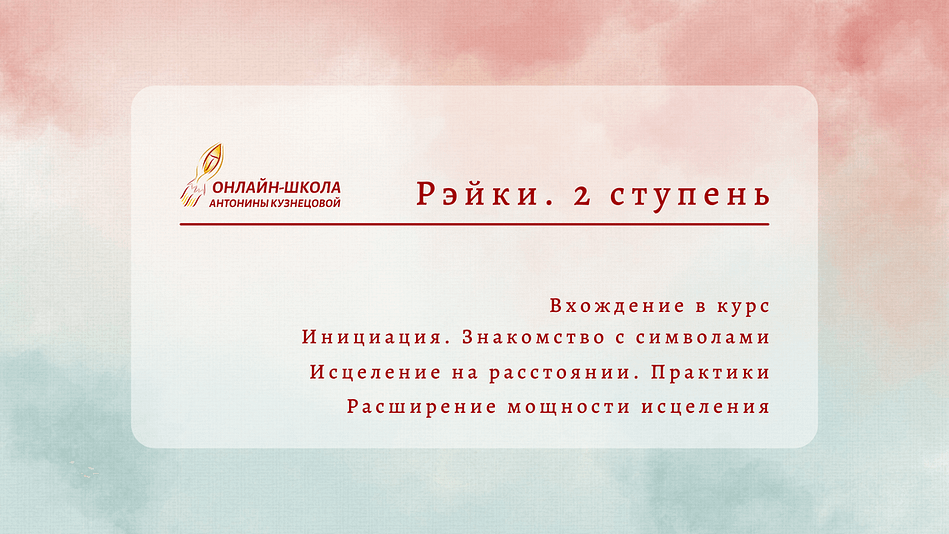 ОНЛАЙН-ШКОЛА
АНТОНИНЫ КУЗНЕЦОВОЙ

Рэйки. 2 ступень

Вхождение в курс
Инициация. Знакомство с символами
Исцеление на расстоянии. Практики
Расширение мощности исцеления